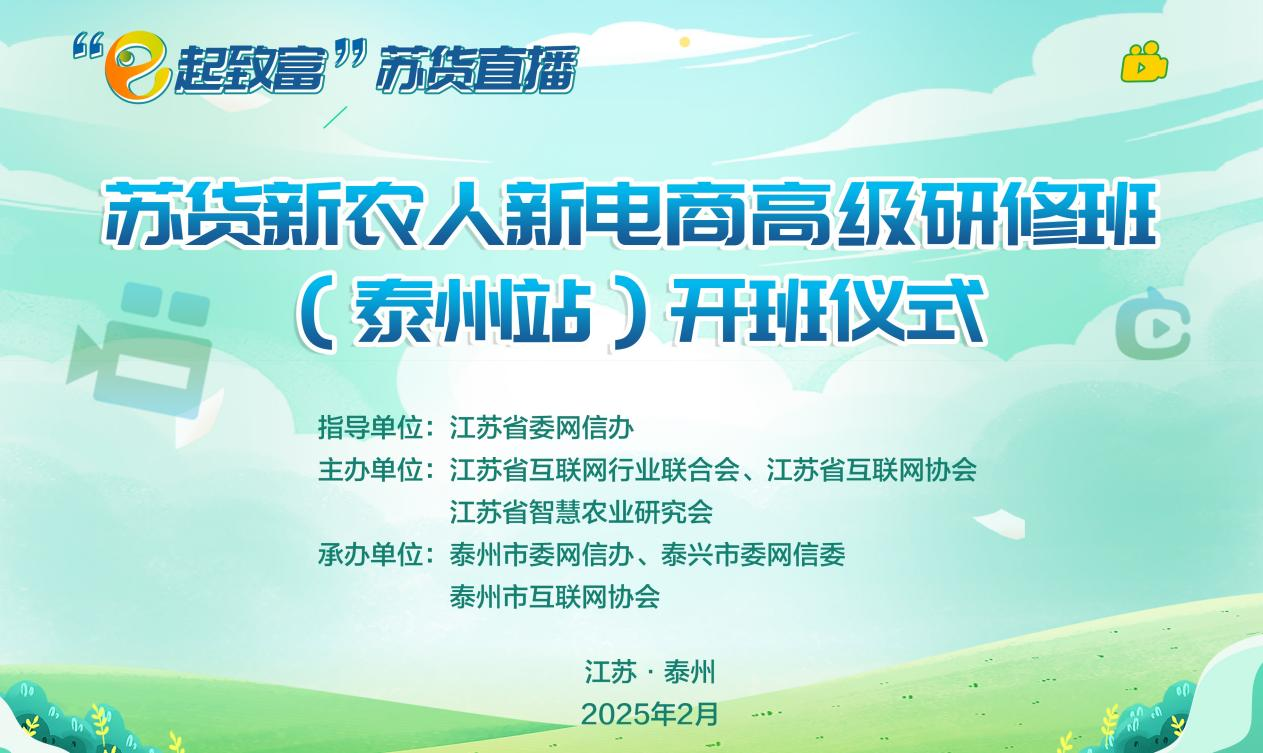 “e起致富”苏货直播

苏货新农人新电商高级研修班
（泰州站）开班仪式

指导单位：江苏省委网信办
主办单位：江苏省互联网行业联合会、江苏省互联网协会
江苏省智慧农业研究会
承办单位：泰州市委网信办、泰兴市委网信委
泰州市互联网协会

江苏 · 泰州
2025年2月